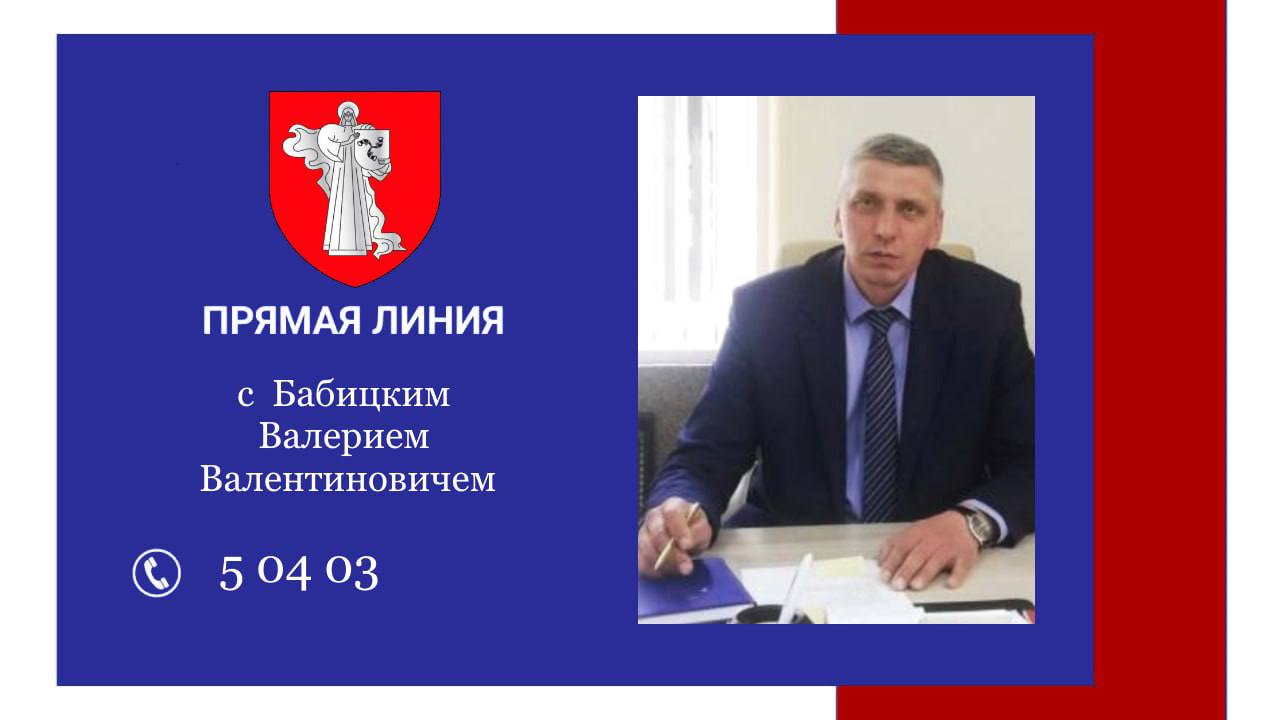 ПРЯМАЯ ЛИНИЯ

с Бабицким Валерием Валентиновичем

5 04 03